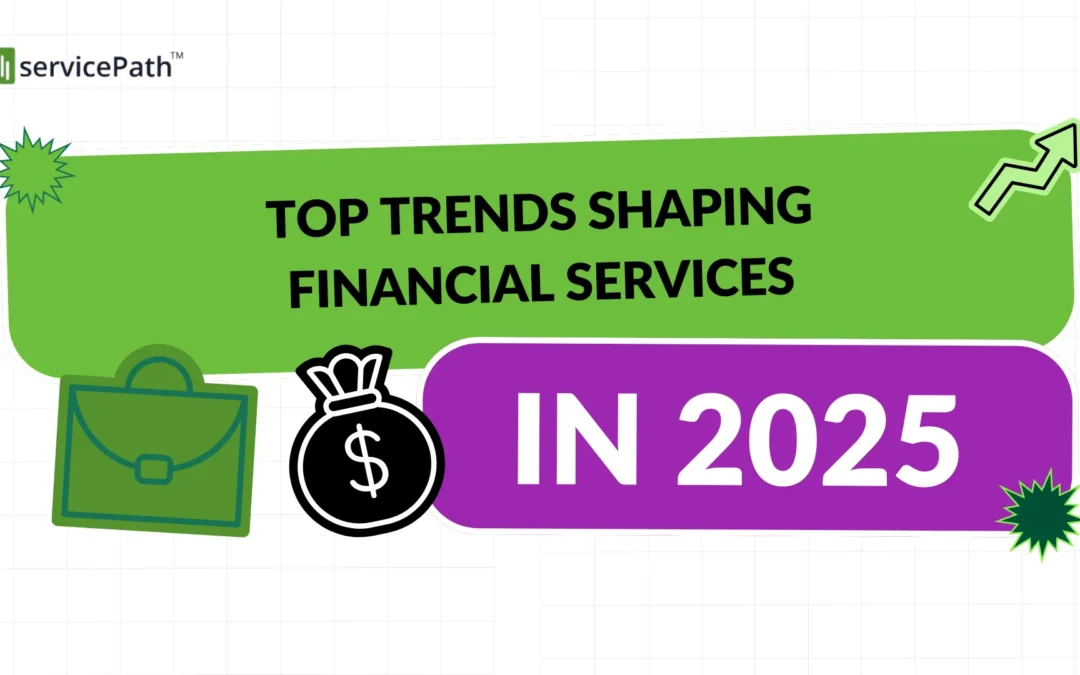 servicePath™

TOP TRENDS SHAPING FINANCIAL SERVICES

$

IN 2025